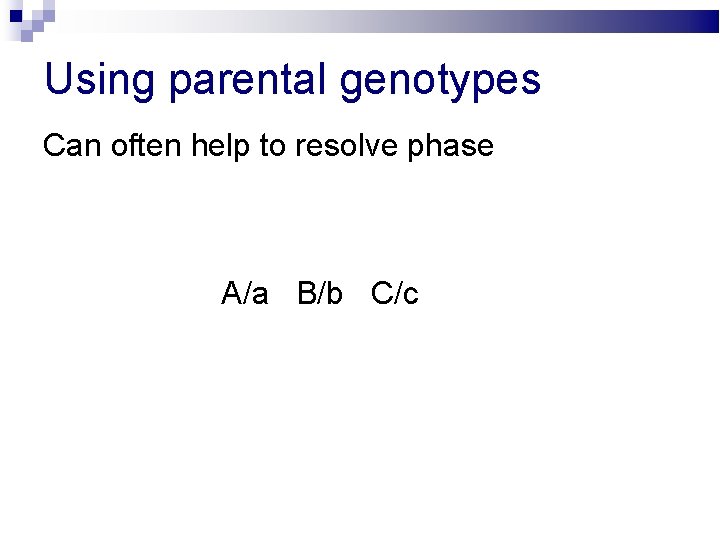 Using parental genotypes

Can often help to resolve phase

A/a B/b C/c